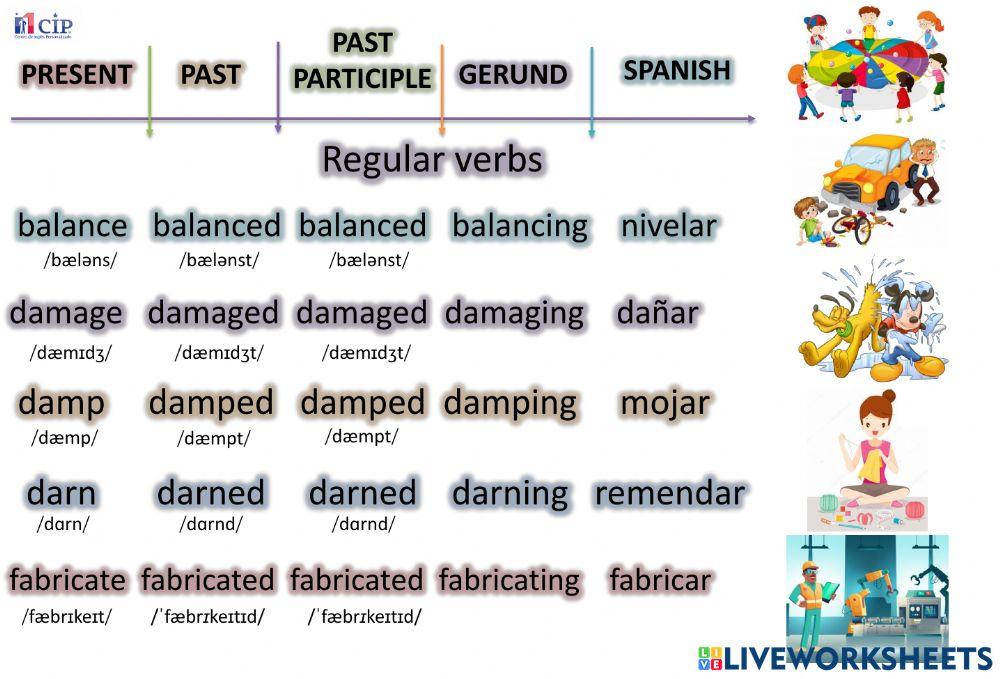 CIP

| PRESENT | PAST | PAST PARTICIPLE | GERUND | SPANISH |
|---|---|---|---|---|

Regular verbs

| | | | | |
|---|---|---|---|---|
| balance /bæləns/ | balanced /bælənst/ | balanced /bælənst/ | balancing | nivelar |
| damage /dæmɪdʒ/ | damaged /dæmɪdʒt/ | damaged /dæmɪdʒt/ | damaging | dañar |
| damp /dæmp/ | damped /dæmpt/ | damped /dæmpt/ | damping | mojar |
| darn /dɑrn/ | darned /dɑrnd/ | darned /dɑrnd/ | darning | remendar |
| fabricate /fæbrɪkeɪt/ | fabricated /ˈfæbrɪkeɪtɪd/ | fabricated /ˈfæbrɪkeɪtɪd/ | fabricating | fabricar |

LIVEWORKSHEETS